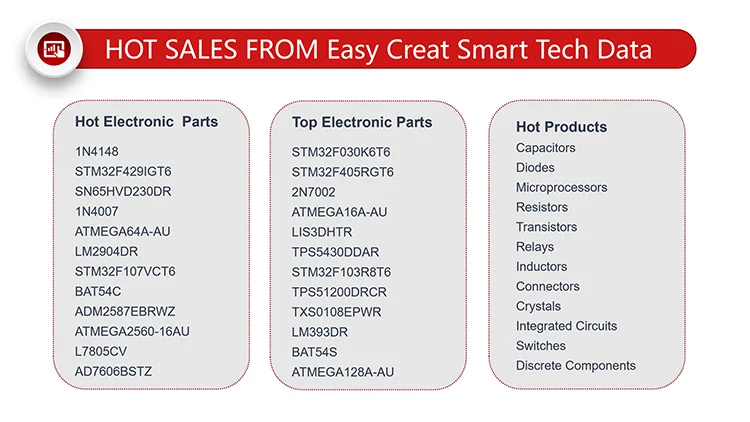 HOT SALES FROM Easy Creat Smart Tech Data

Hot Electronic Parts
1N4148
STM32F429IGT6
SN65HVD230DR
1N4007
ATMEGA64A-AU
LM2904DR
STM32F107VCT6
BAT54C
ADM2587EBRWZ
ATMEGA2560-16AU
L7805CV
AD7606BSTZ

Top Electronic Parts
STM32F030K6T6
STM32F405RGT6
2N7002
ATMEGA16A-AU
LIS3DHTR
TPS5430DDAR
STM32F103R8T6
TPS51200DRCR
TXS0108EPWR
LM393DR
BAT54S
ATMEGA128A-AU

Hot Products
Capacitors
Diodes
Microprocessors
Resistors
Transistors
Relays
Inductors
Connectors
Crystals
Integrated Circuits
Switches
Discrete Components